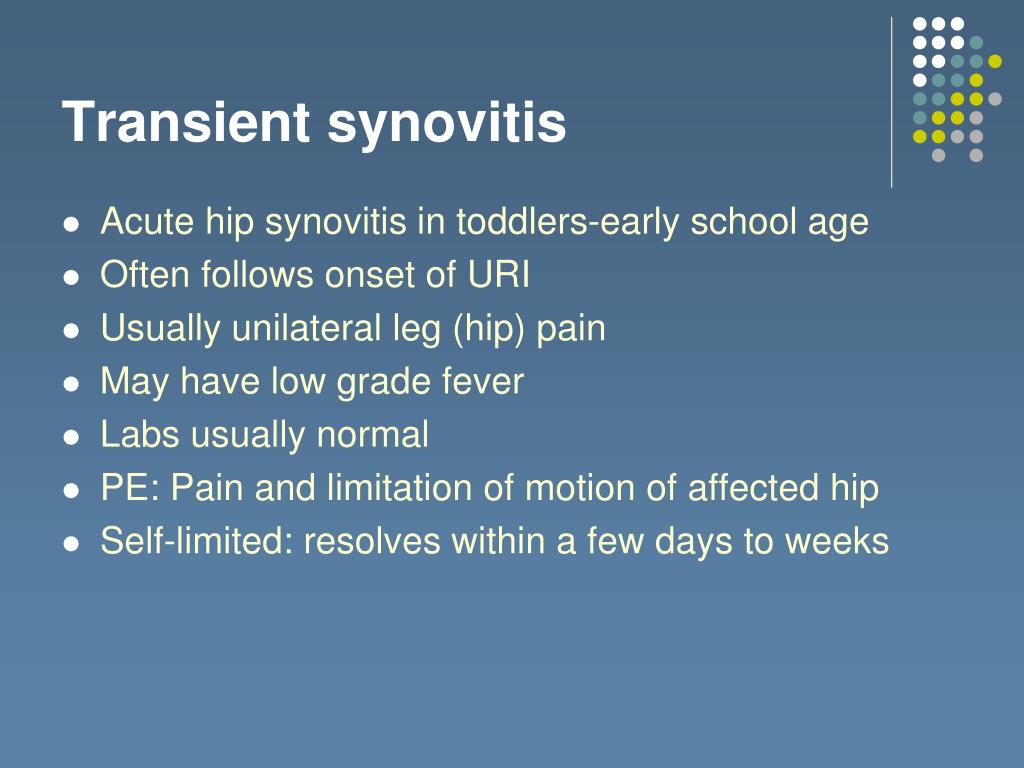 Transient synovitis

- Acute hip synovitis in toddlers-early school age
- Often follows onset of URI
- Usually unilateral leg (hip) pain
- May have low grade fever
- Labs usually normal
- PE: Pain and limitation of motion of affected hip
- Self-limited: resolves within a few days to weeks